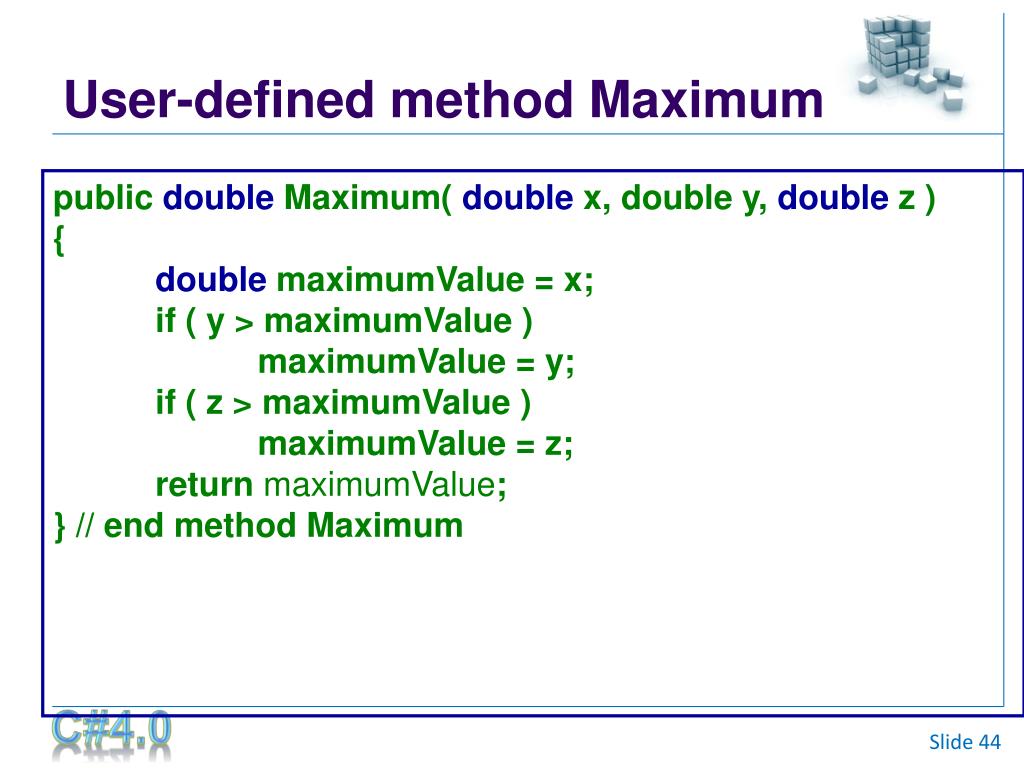 User-defined method Maximum

public double Maximum( double x, double y, double z )
{
double maximumValue = x;
if ( y > maximumValue )
maximumValue = y;
if ( z > maximumValue )
maximumValue = z;
return maximumValue;
} // end method Maximum

C#4.0

Slide 44